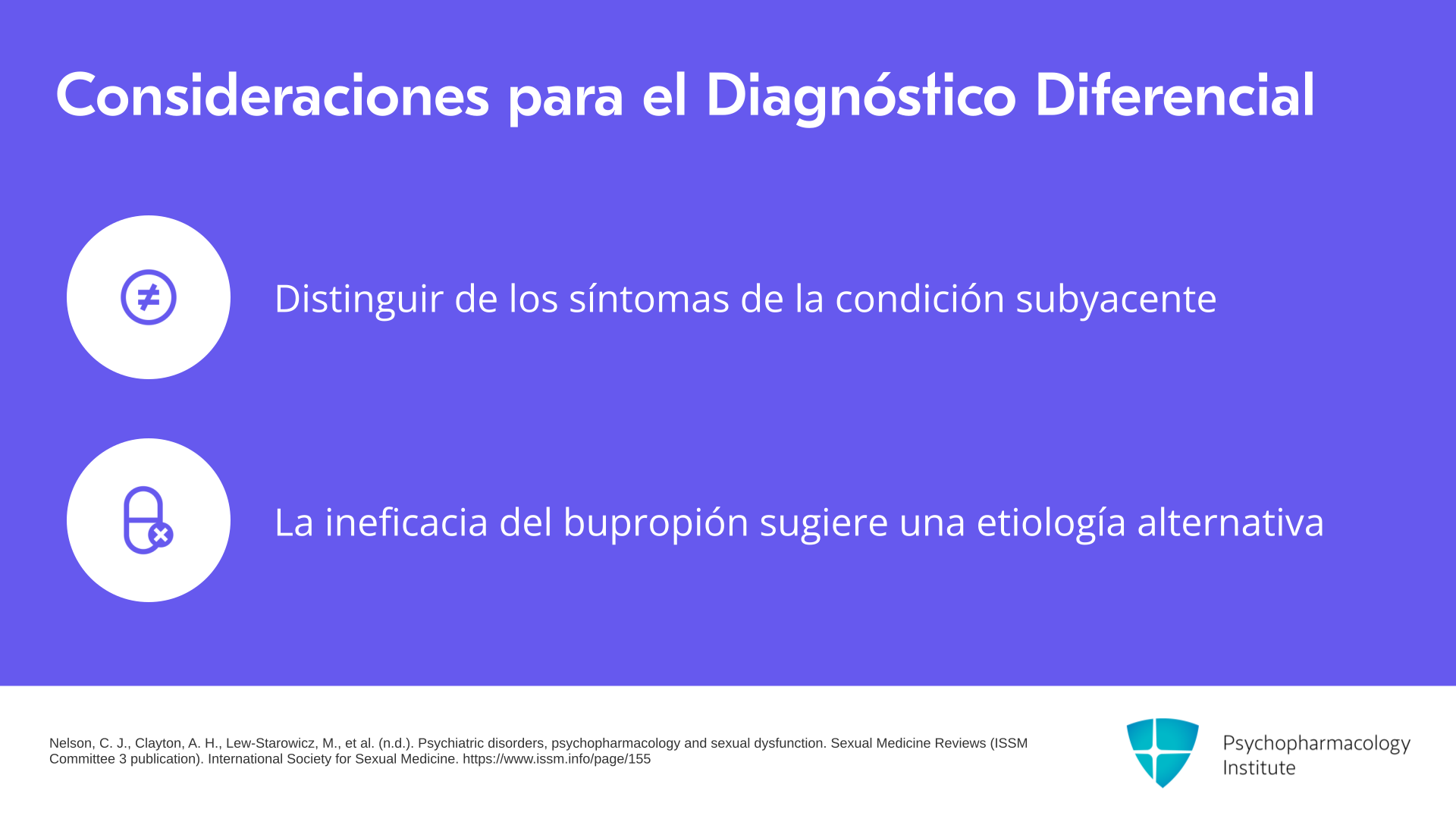 Consideraciones para el Diagnóstico Diferencial

Distinguir de los síntomas de la condición subyacente

La ineficacia del bupropión sugiere una etiología alternativa

Nelson, C. J., Clayton, A. H., Lew-Starowicz, M., et al. (n.d.). Psychiatric disorders, psychopharmacology and sexual dysfunction. Sexual Medicine Reviews (ISSM Committee 3 publication). International Society for Sexual Medicine. https://www.issm.info/page/155

Psychopharmacology Institute